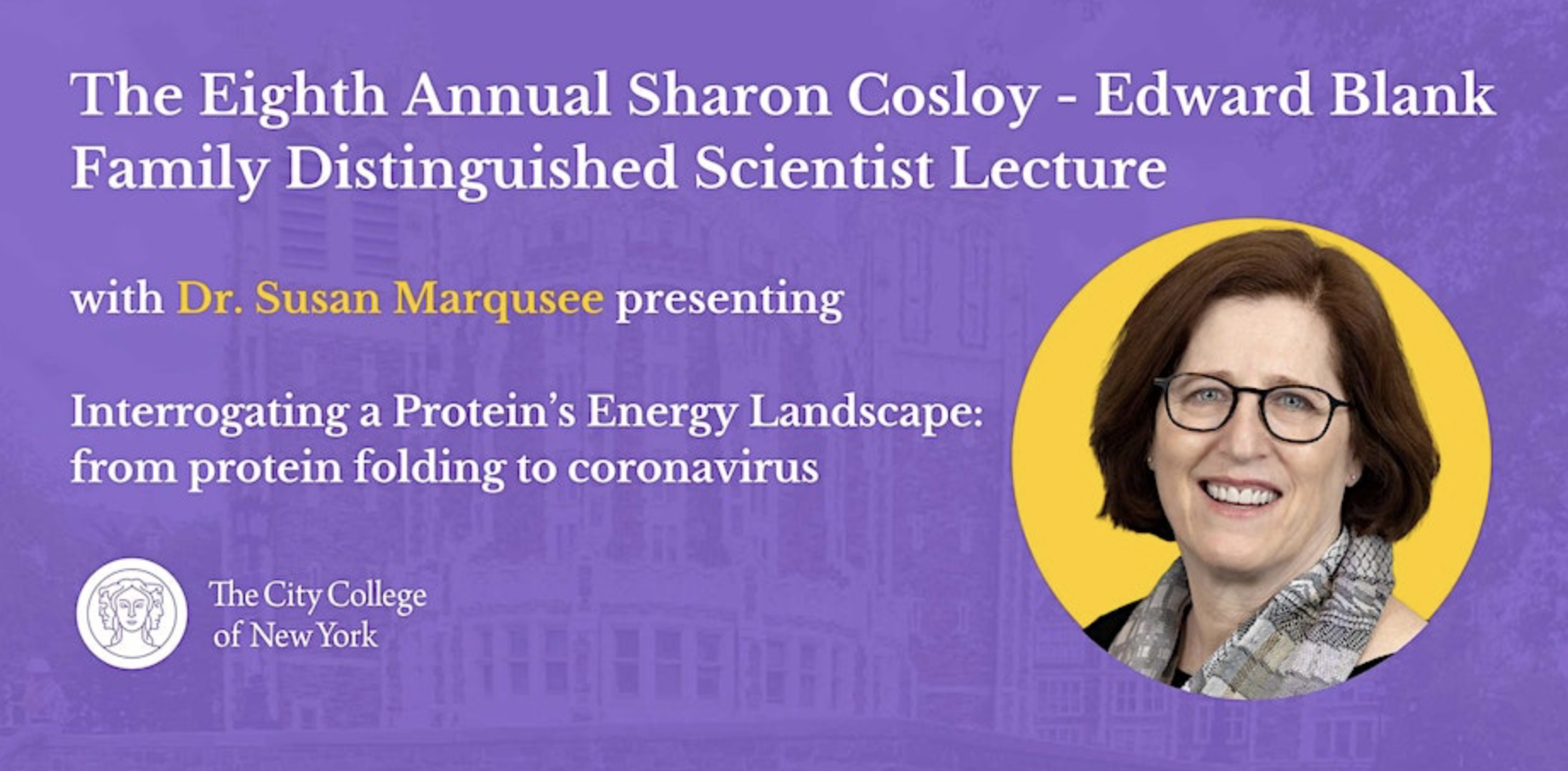 The Eighth Annual Sharon Cosloy - Edward Blank Family Distinguished Scientist Lecture

with Dr. Susan Marqusee presenting

Interrogating a Protein's Energy Landscape: from protein folding to coronavirus

The City College of New York